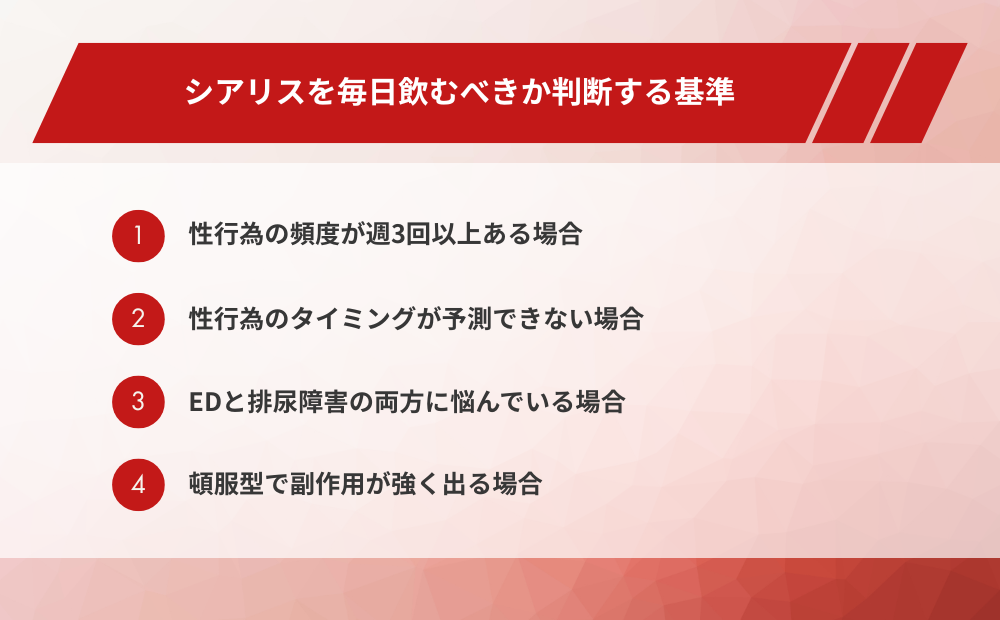 シアリスを毎日飲むべきか判断する基準

1 性行為の頻度が週3回以上ある場合

2 性行為のタイミングが予測できない場合

3 EDと排尿障害の両方に悩んでいる場合

4 頓服型で副作用が強く出る場合